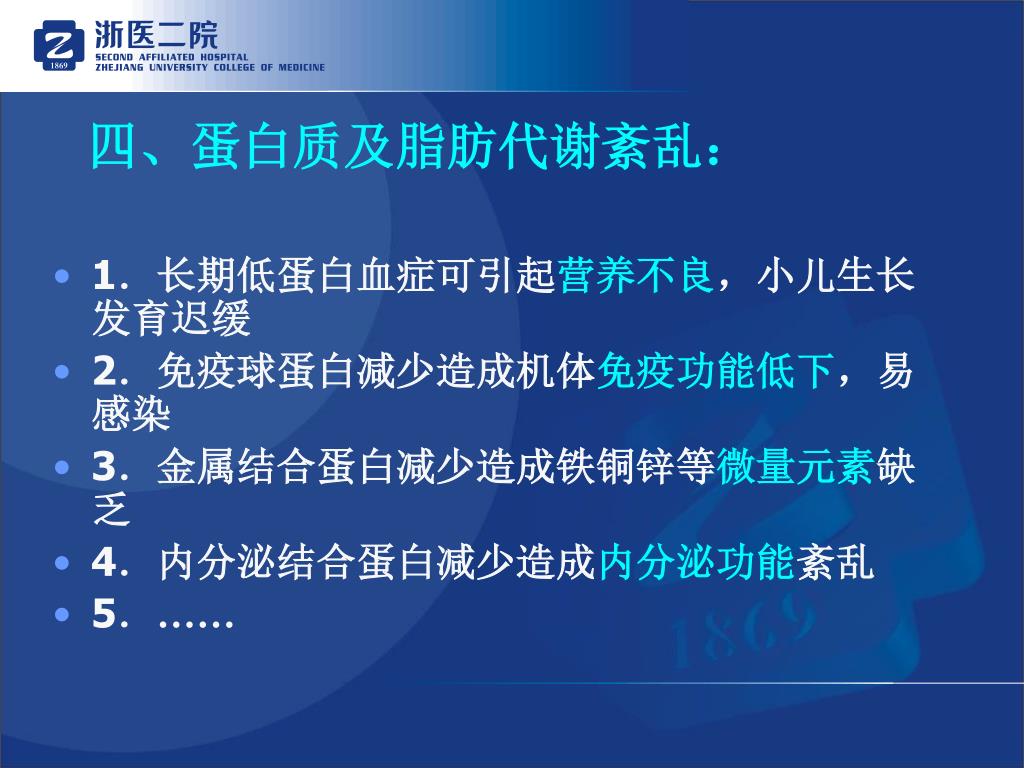 1869
浙医二院
SECOND AFFILIATED HOSPITAL
ZHEJIANG UNIVERSITY COLLEGE OF MEDICINE

四、蛋白质及脂肪代谢紊乱：

• 1. 长期低蛋白血症可引起营养不良，小儿生长发育迟缓
• 2. 免疫球蛋白减少造成机体免疫功能低下，易感染
• 3. 金属结合蛋白减少造成铁铜锌等微量元素缺乏
• 4. 内分泌结合蛋白减少造成内分泌功能紊乱
• 5. ……

1869